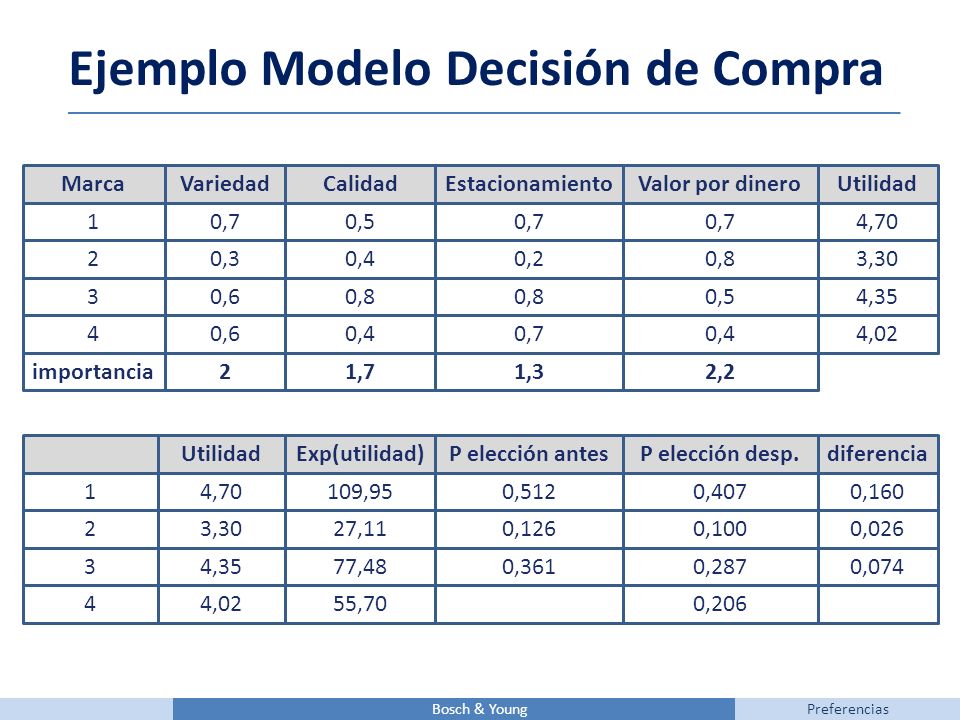 Ejemplo Modelo Decisión de Compra

| Marca | Variedad | Calidad | Estacionamiento | Valor por dinero | Utilidad |
|---|---|---|---|---|---|
| 1 | 0,7 | 0,5 | 0,7 | 0,7 | 4,70 |
| 2 | 0,3 | 0,4 | 0,2 | 0,8 | 3,30 |
| 3 | 0,6 | 0,8 | 0,8 | 0,5 | 4,35 |
| 4 | 0,6 | 0,4 | 0,7 | 0,4 | 4,02 |
| importancia | 2 | 1,7 | 1,3 | 2,2 | |

| | Utilidad | Exp(utilidad) | P elección antes | P elección desp. | diferencia |
|---|---|---|---|---|---|
| 1 | 4,70 | 109,95 | 0,512 | 0,407 | 0,160 |
| 2 | 3,30 | 27,11 | 0,126 | 0,100 | 0,026 |
| 3 | 4,35 | 77,48 | 0,361 | 0,287 | 0,074 |
| 4 | 4,02 | 55,70 | | 0,206 | |

Bosch & Young

Preferencias